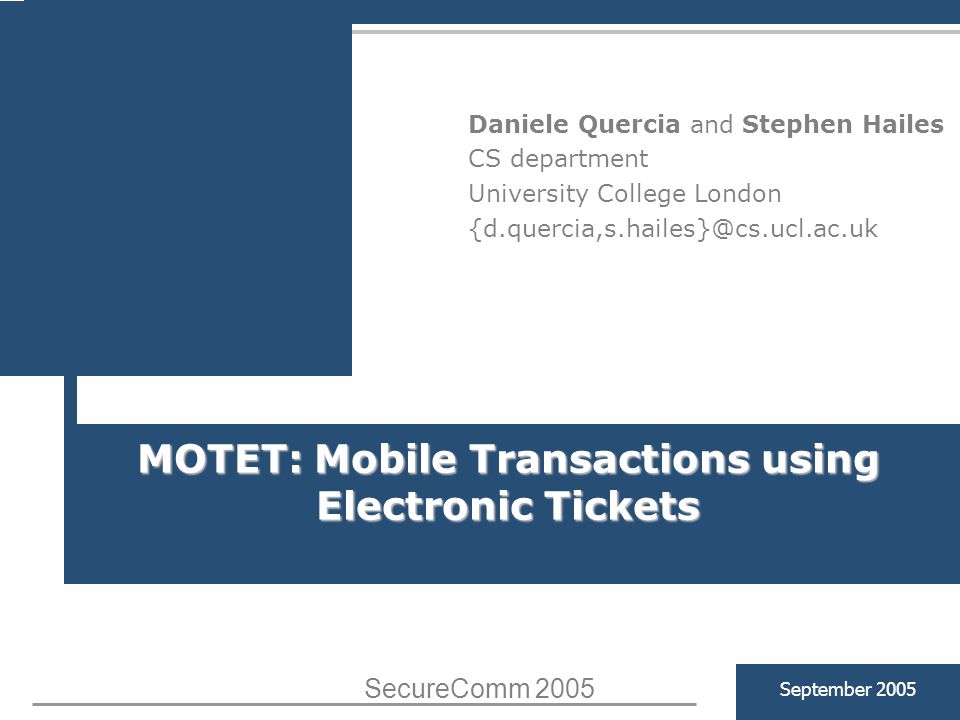 Daniele Quercia and Stephen Hailes
CS department
University College London
{d.quercia,s.hailes}@cs.ucl.ac.uk

MOTET: Mobile Transactions using Electronic Tickets

SecureComm 2005

September 2005